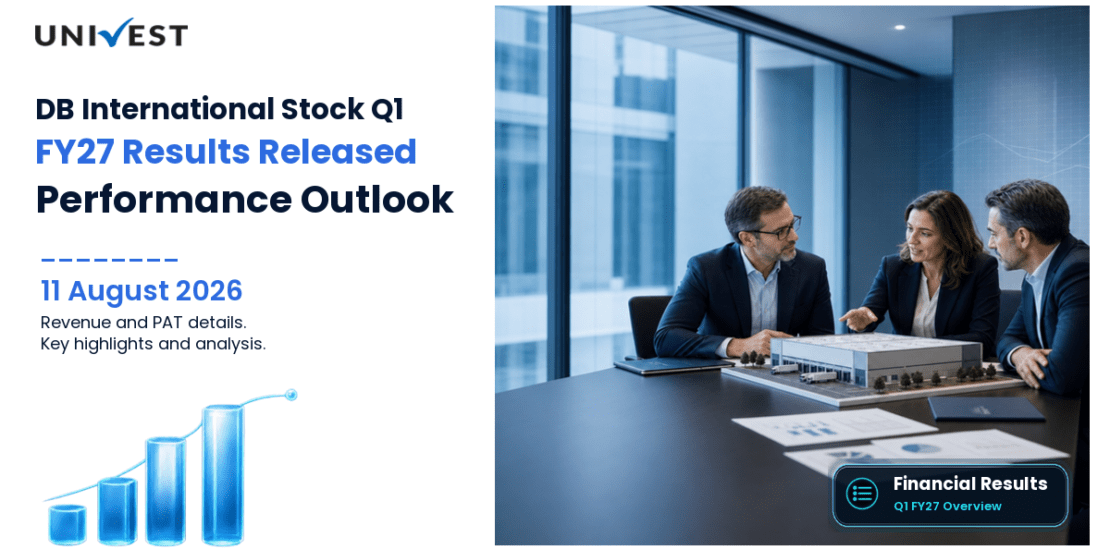 UNIVEST

DB International Stock Q1
FY27 Results Released
Performance Outlook

11 August 2026
Revenue and PAT details.
Key highlights and analysis.

Financial Results
Q1 FY27 Overview